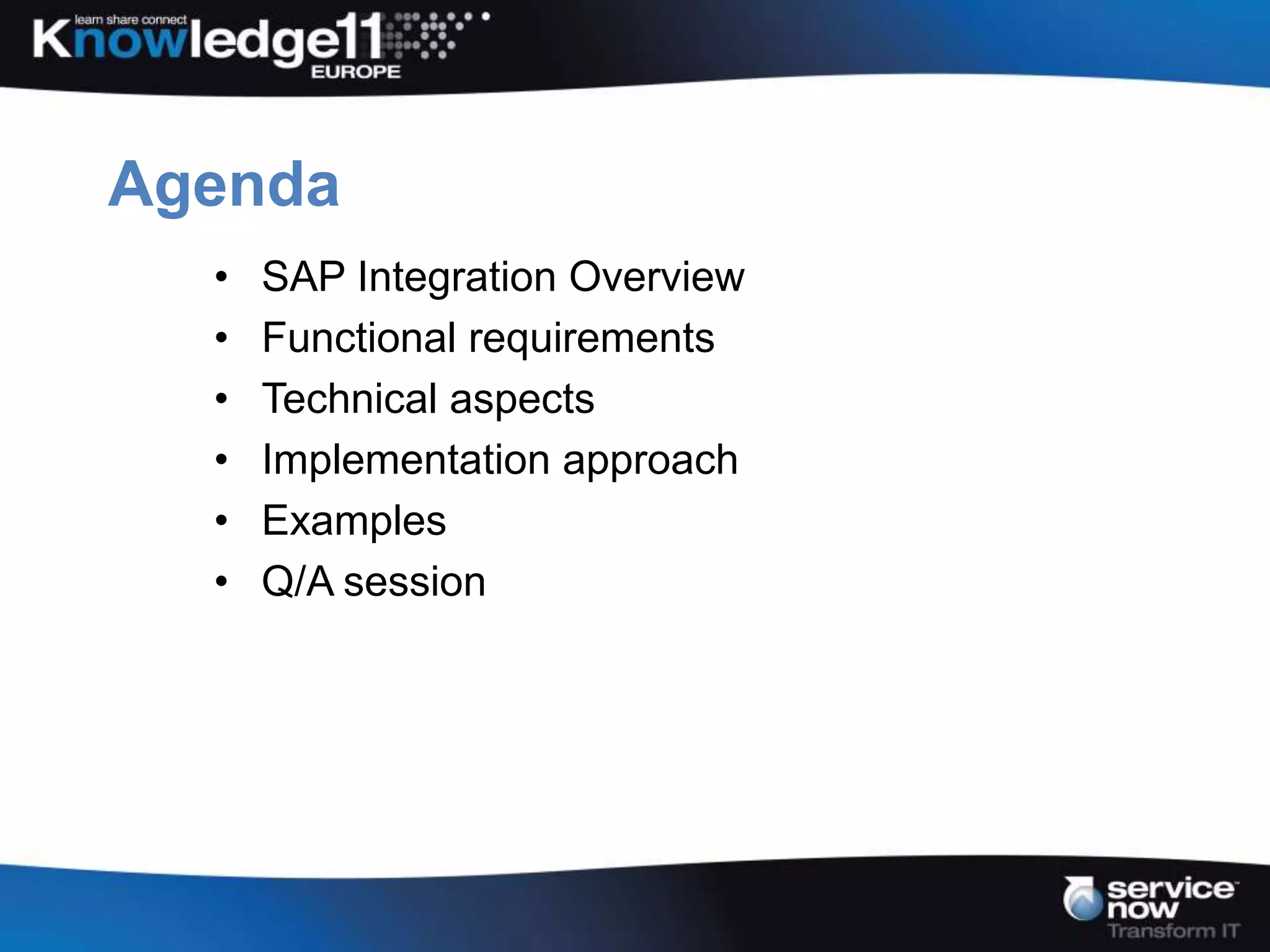 learn share connect
Knowledge11
EUROPE

Agenda

• SAP Integration Overview
• Functional requirements
• Technical aspects
• Implementation approach
• Examples
• Q/A session

service now
Transform IT